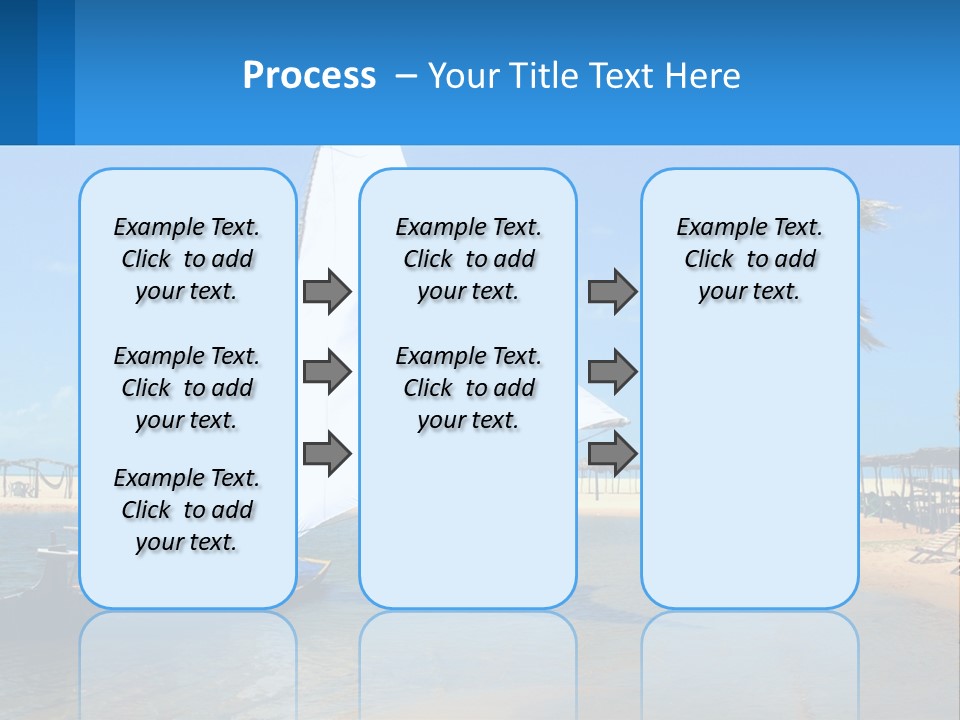 Process – Your Title Text Here

Example Text. Click to add your text.

Example Text. Click to add your text.

Example Text. Click to add your text.

Example Text. Click to add your text.

Example Text. Click to add your text.

Example Text. Click to add your text.